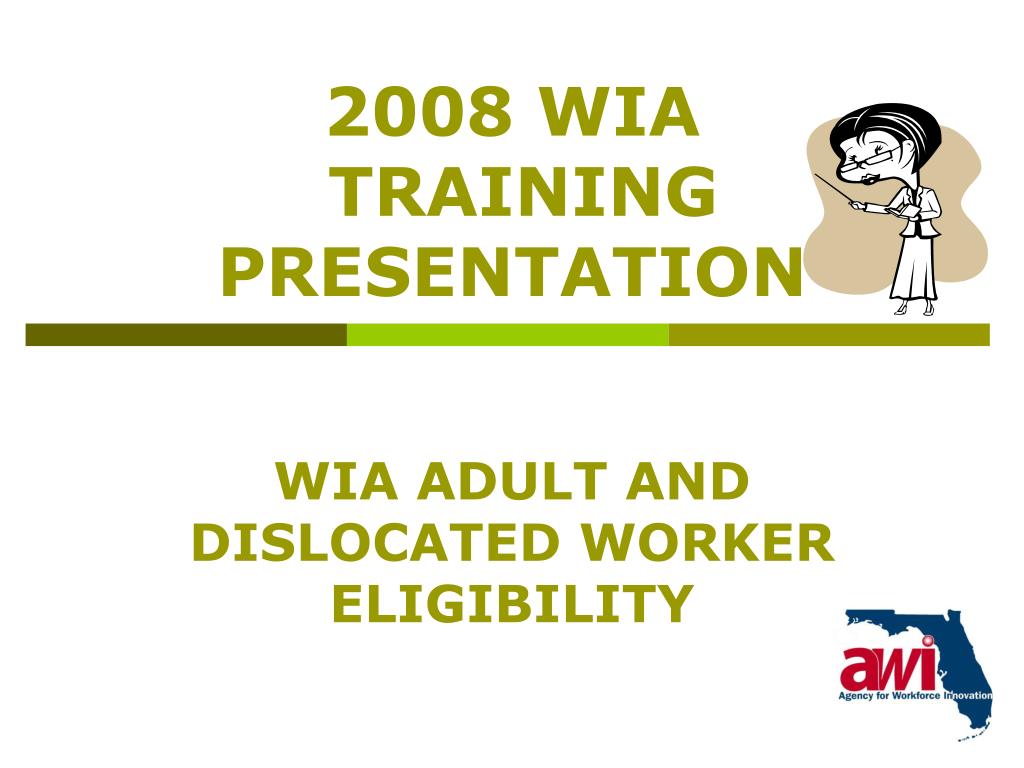 2008 WIA TRAINING PRESENTATION

WIA ADULT AND DISLOCATED WORKER ELIGIBILITY

awi
Agency for Workforce Innovation